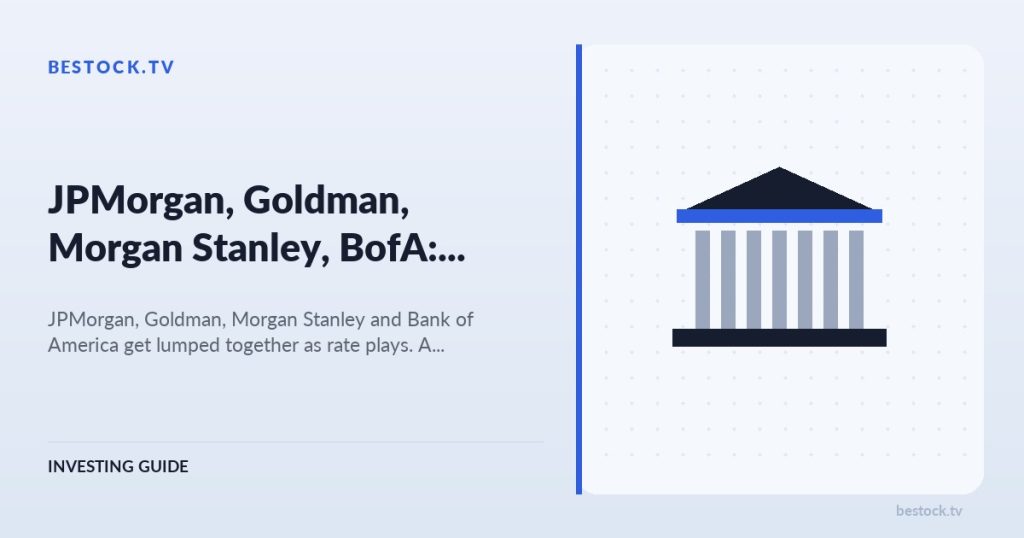 BESTOCK.TV

JPMorgan, Goldman, Morgan Stanley, BofA:...

JPMorgan, Goldman, Morgan Stanley and Bank of America get lumped together as rate plays. A...

INVESTING GUIDE

bestock.tv